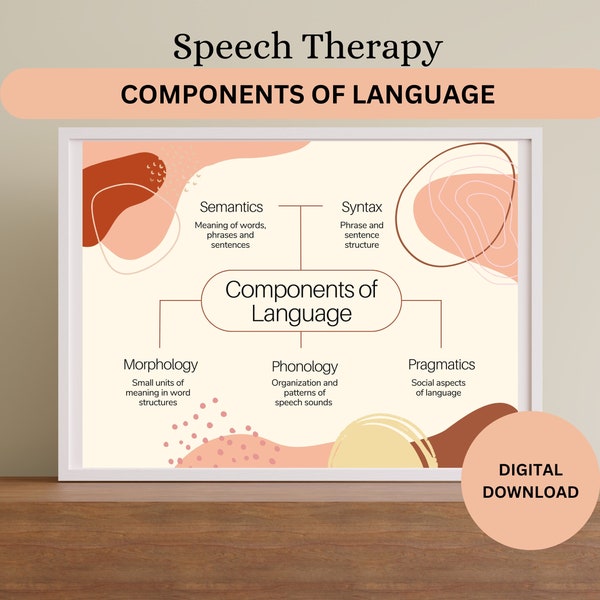 Speech Therapy

COMPONENTS OF LANGUAGE

Semantics
Meaning of words, phrases and sentences

Syntax
Phrase and sentence structure

Components of Language

Morphology
Small units of meaning in word structures

Phonology
Organization and patterns of speech sounds

Pragmatics
Social aspects of language

DIGITAL DOWNLOAD